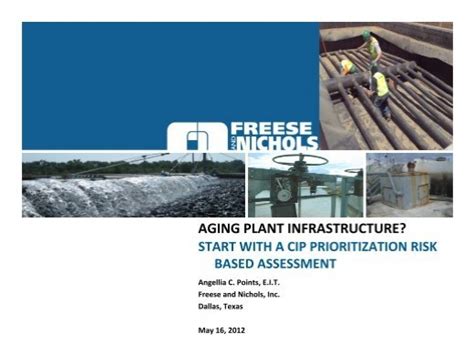 FREESE AND NICHOLS

AGING PLANT INFRASTRUCTURE?

START WITH A CIP PRIORITIZATION RISK BASED ASSESSMENT

Angellia C. Points, E.I.T.
Freese and Nichols, Inc.
Dallas, Texas

May 16, 2012